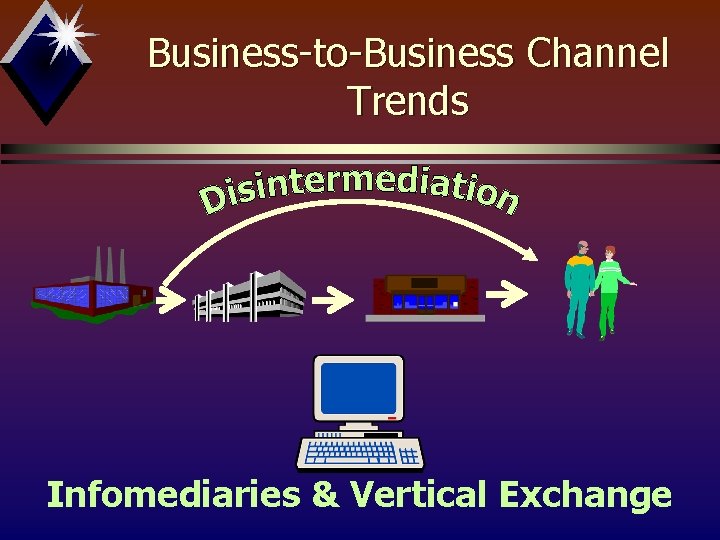 Business-to-Business Channel Trends

Disintermediation

Infomediaries & Vertical Exchange